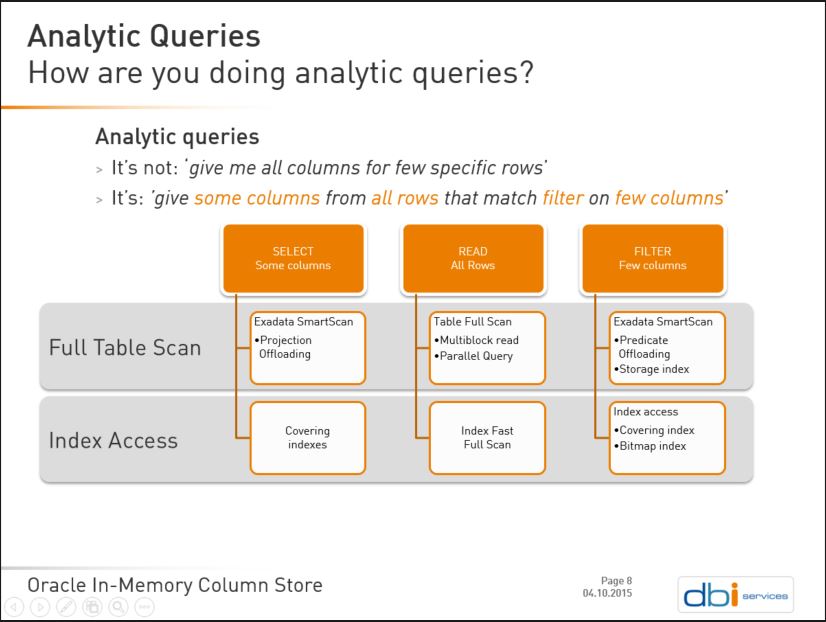 Analytic Queries
How are you doing analytic queries?

Analytic queries

> It's not: 'give me all columns for few specific rows'

> It's: 'give some columns from all rows that match filter on few columns'

SELECT
Some columns

READ
All Rows

FILTER
Few columns

Full Table Scan

Exadata SmartScan
•Projection Offloading

Table Full Scan
•Multiblock read
•Parallel Query

Exadata SmartScan
•Predicate Offloading
•Storage index

Index Access

Covering indexes

Index Fast Full Scan

Index access
•Covering index
•Bitmap index

Oracle In-Memory Column Store

Page 8
04.10.2015

dbi services